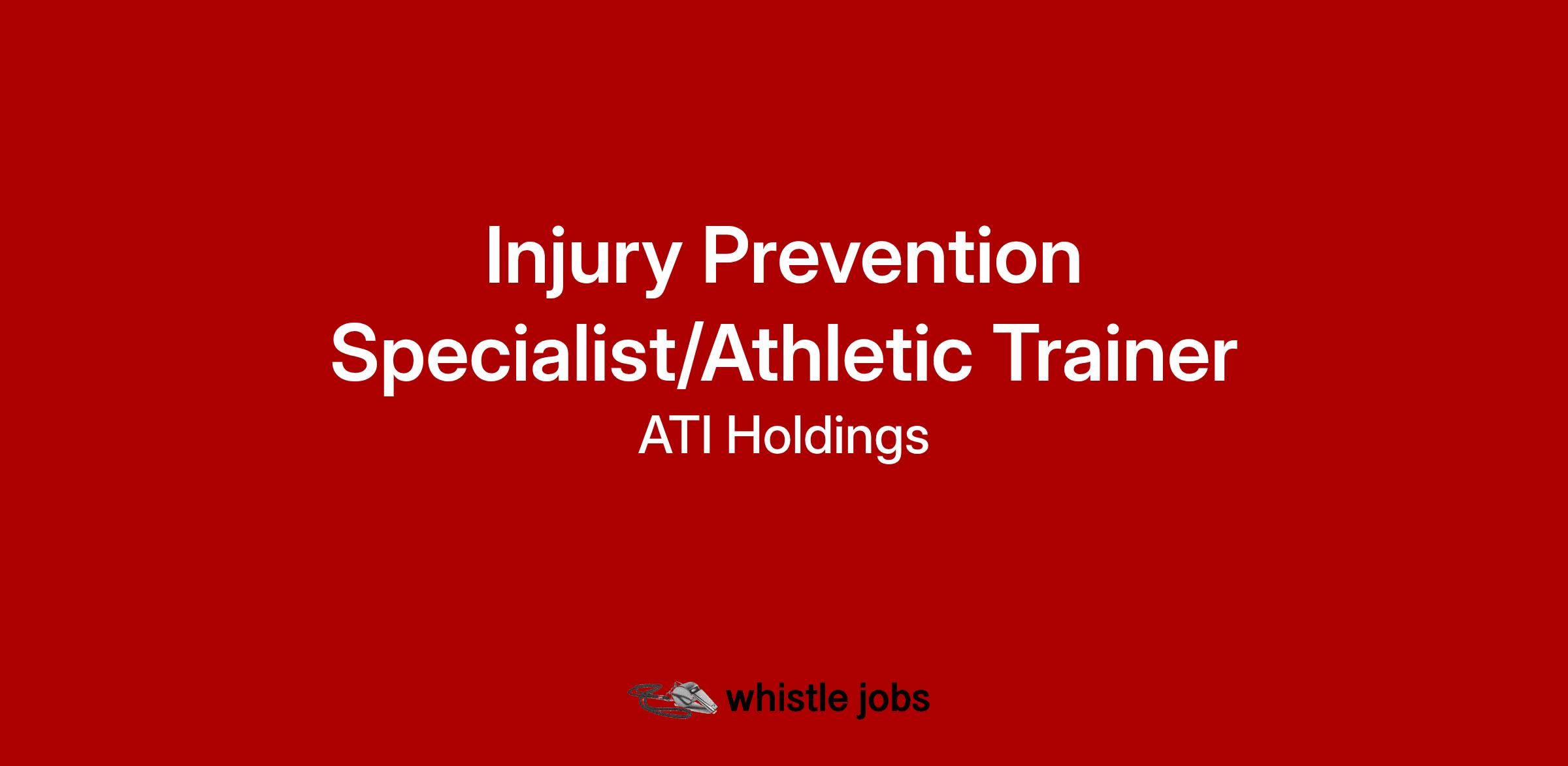 Injury Prevention Specialist/Athletic Trainer
ATI Holdings

whistle jobs